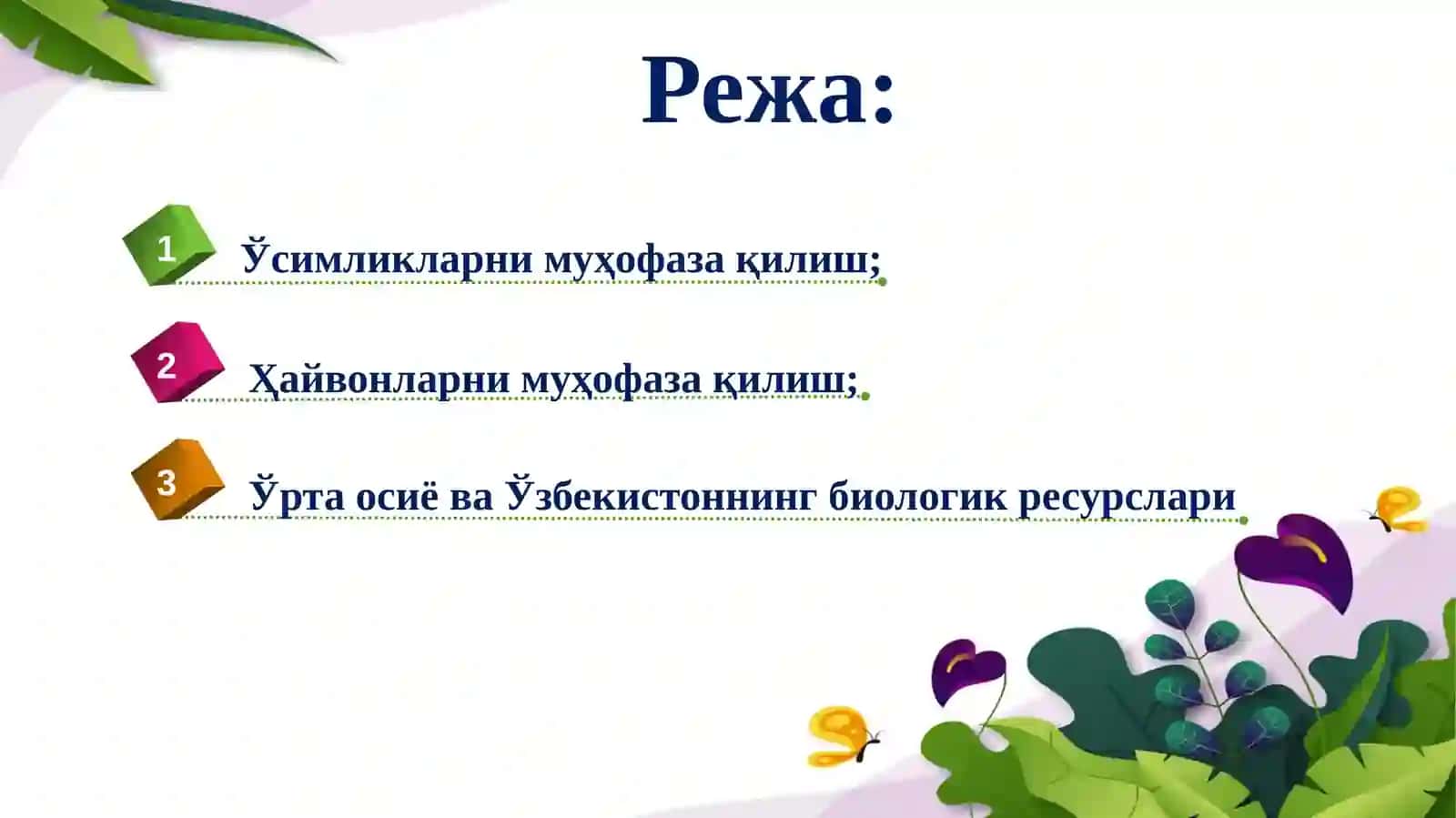 Режа:

1 Ўсимликларни муҳофаза қилиш;

2 Ҳайвонларни муҳофаза қилиш;

3 Ўрта осиё ва Ўзбекистоннинг биологик ресурслари